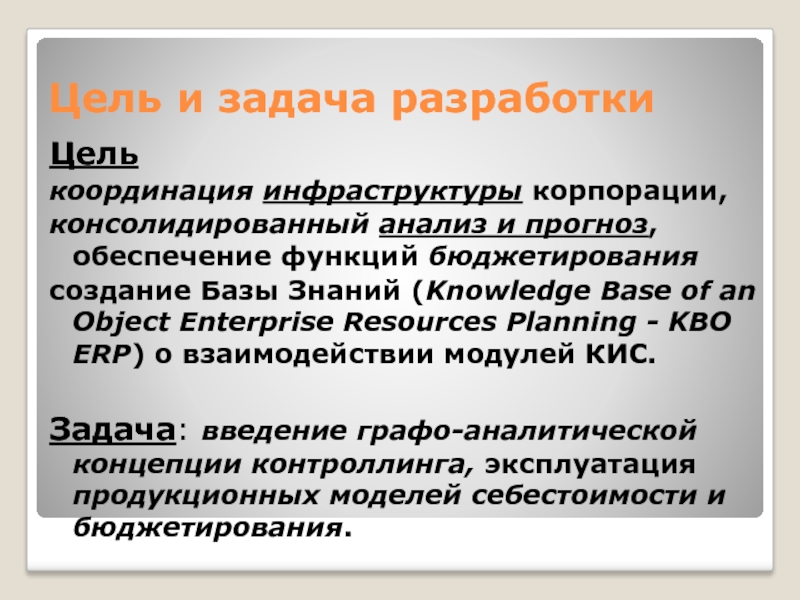 Цель и задача разработки

Цель

координация инфраструктуры корпорации,

консолидированный анализ и прогноз, обеспечение функций бюджетирования

создание Базы Знаний (Knowledge Base of an Object Enterprise Resources Planning - KBO ERP) о взаимодействии модулей КИС.

Задача: введение графо-аналитической концепции контроллинга, эксплуатация продукционных моделей себестоимости и бюджетирования.